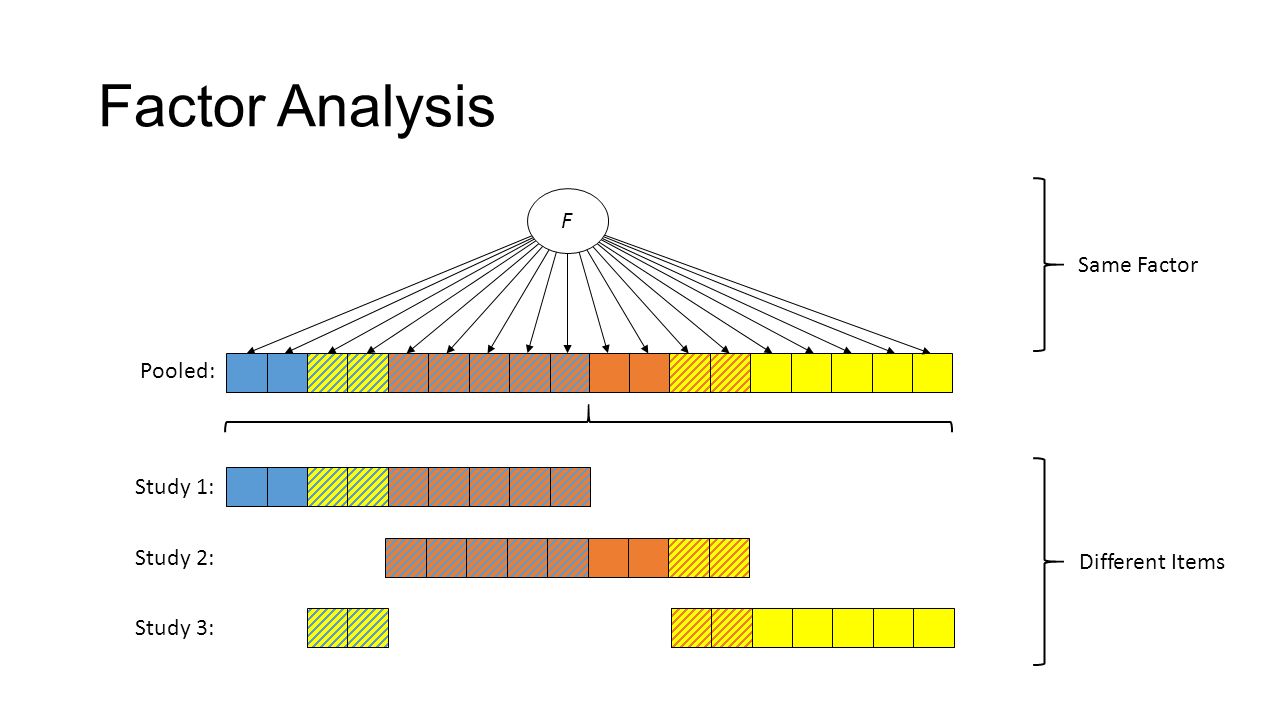 Factor Analysis

F

Same Factor

Pooled:

Study 1:

Study 2:

Study 3:

Different Items